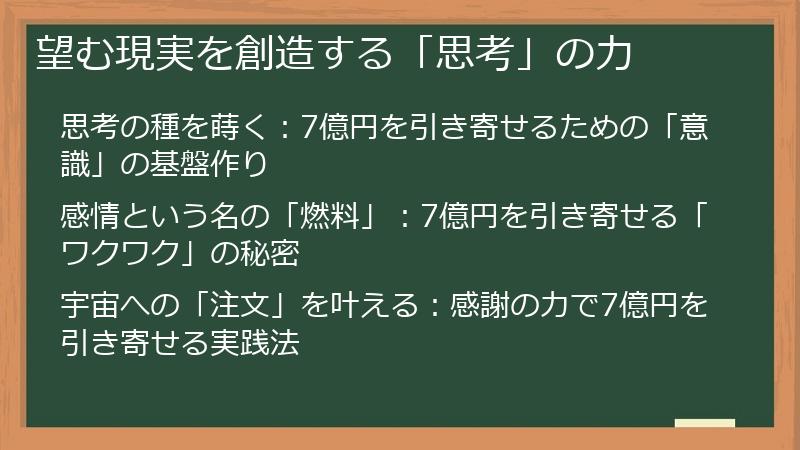 望む現実を創造する「思考」の力

思考の種を蒔く：7億円を引き寄せるための「意識」の基盤作り

感情という名の「燃料」：7億円を引き寄せる「ワクワク」の秘密

宇宙への「注文」を叶える：感謝の力で7億円を引き寄せる実践法